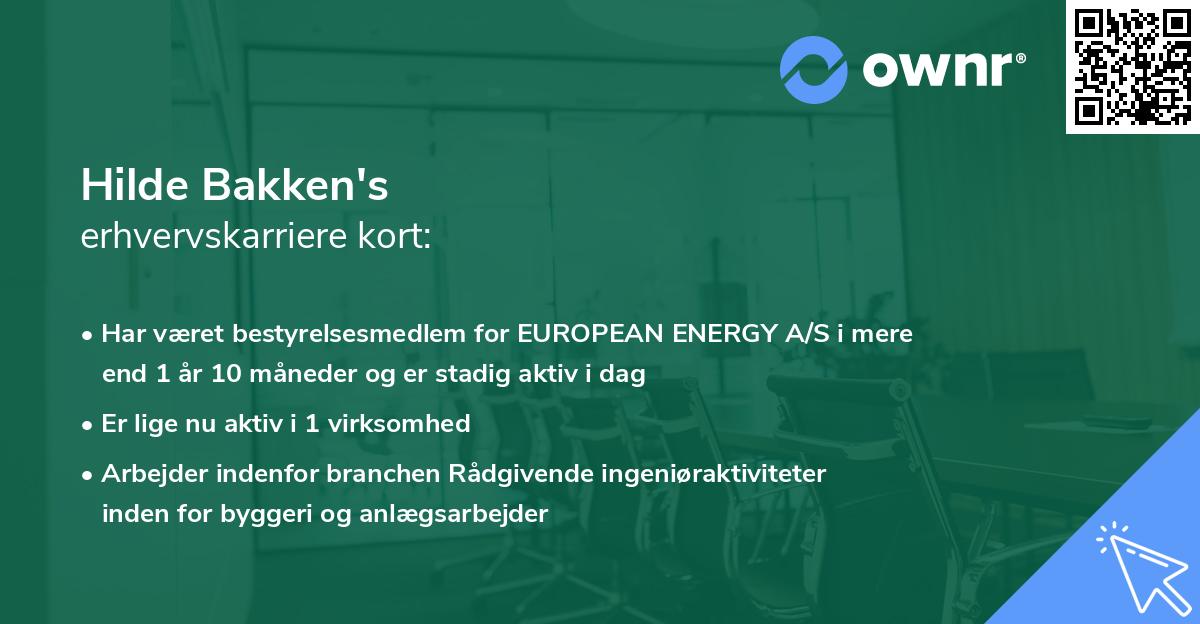 ownr®

Hilde Bakken's
erhvervskarriere kort:

• Har været bestyrelsesmedlem for EUROPEAN ENERGY A/S i mere end 1 år 10 måneder og er stadig aktiv i dag

• Er lige nu aktiv i 1 virksomhed

• Arbejder indenfor branchen Rådgivende ingeniøraktiviteter inden for byggeri og anlægsarbejder